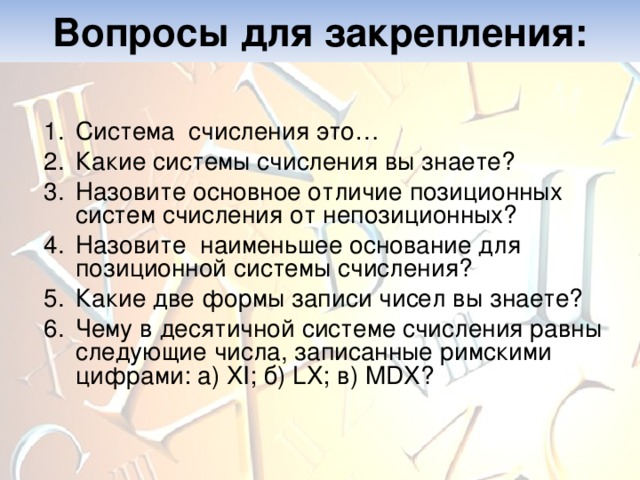 Вопросы для закрепления:

1. Система счисления это…
2. Какие системы счисления вы знаете?
3. Назовите основное отличие позиционных систем счисления от непозиционных?
4. Назовите наименьшее основание для позиционной системы счисления?
5. Какие две формы записи чисел вы знаете?
6. Чему в десятичной системе счисления равны следующие числа, записанные римскими цифрами: а) XI; б) LX; в) MDX?